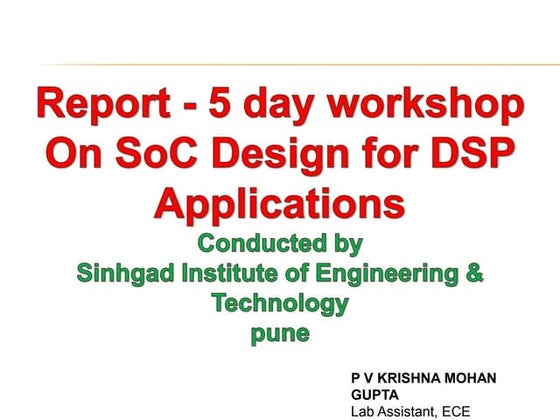 Report - 5 day workshop On SoC Design for DSP Applications

Conducted by
Sinhgad Institute of Engineering & Technology
pune

P V KRISHNA MOHAN GUPTA
Lab Assistant, ECE